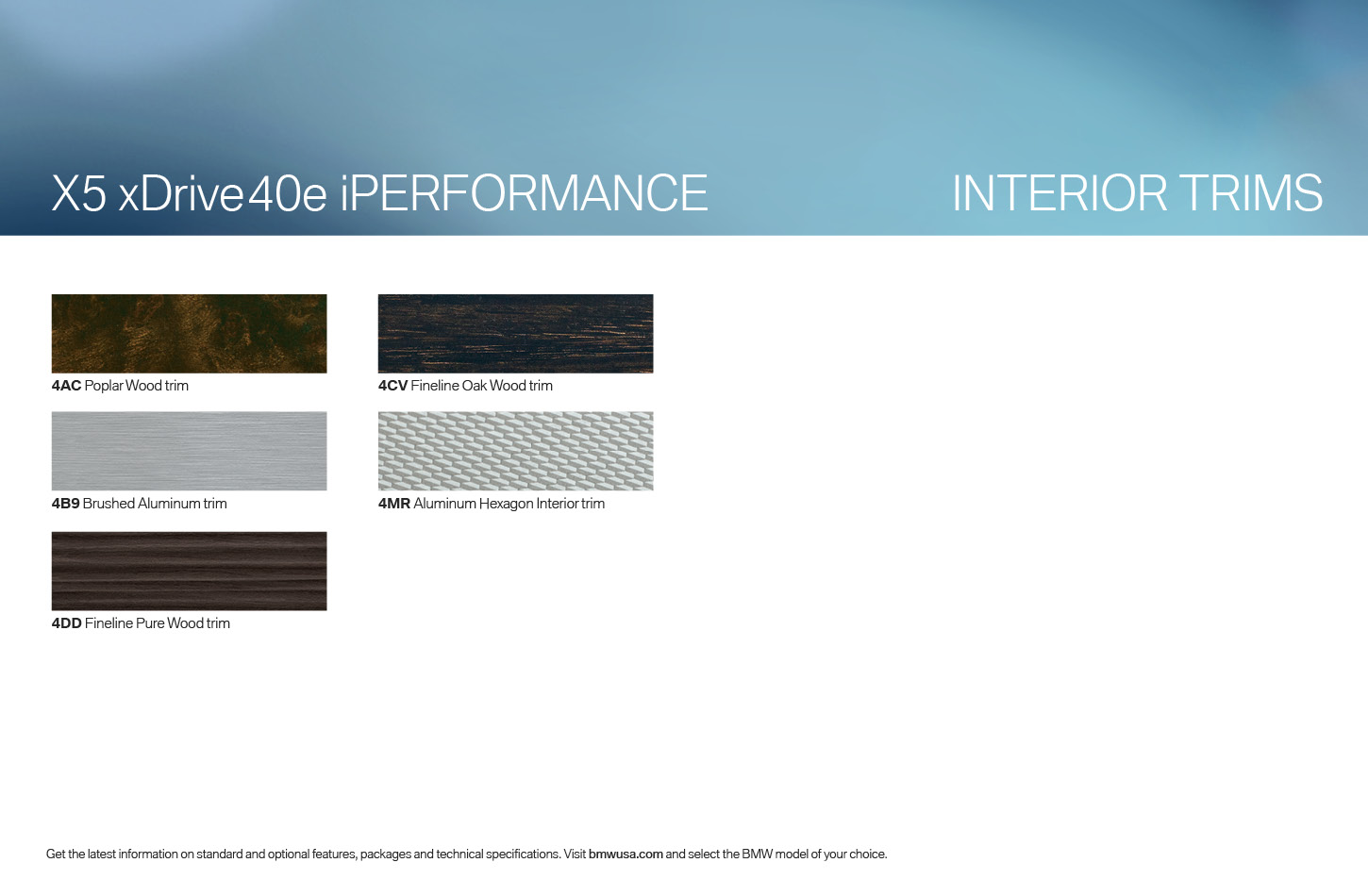 X5 xDrive40e iPERFORMANCE

INTERIOR TRIMS

4AC Poplar Wood trim

4B9 Brushed Aluminum trim

4DD Fineline Pure Wood trim

4CV Fineline Oak Wood trim

4MR Aluminum Hexagon Interior trim

Get the latest information on standard and optional features, packages and technical specifications. Visit bmwusa.com and select the BMW model of your choice.